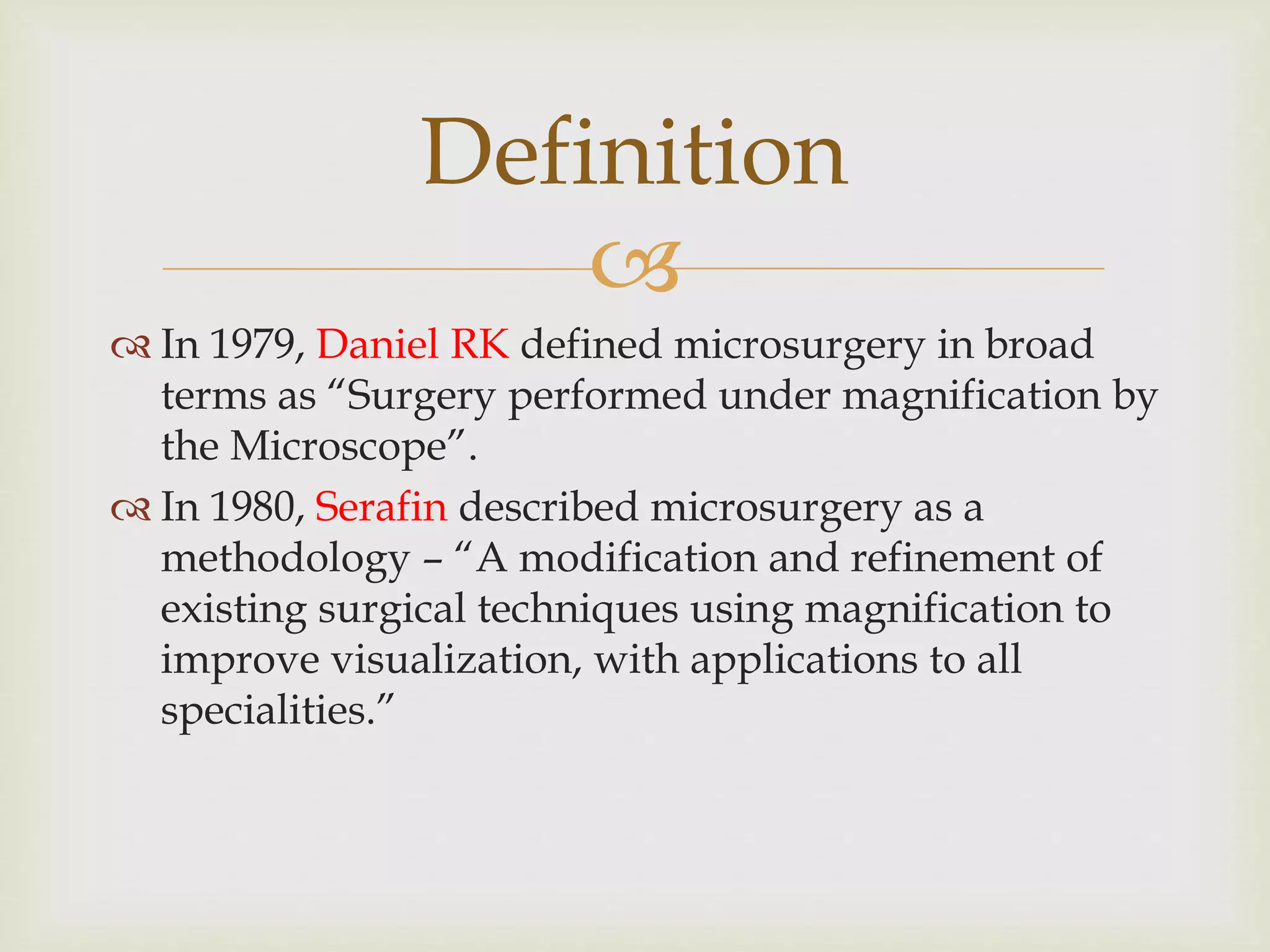 Definition

In 1979, Daniel RK defined microsurgery in broad terms as “Surgery performed under magnification by the Microscope”.

In 1980, Serafin described microsurgery as a methodology – “A modification and refinement of existing surgical techniques using magnification to improve visualization, with applications to all specialities.”